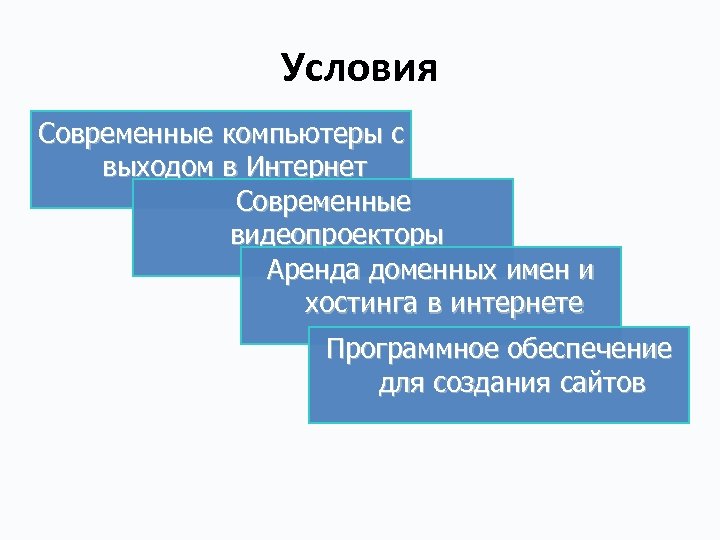 Условия

Современные компьютеры с выходом в Интернет

Современные видеопроекторы

Аренда доменных имен и хостинга в интернете

Программное обеспечение для создания сайтов